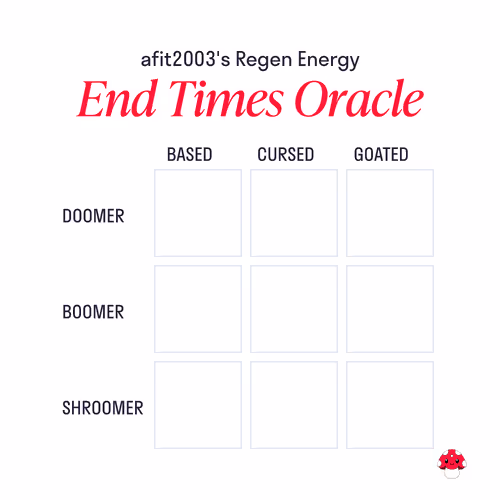 afit2003's Regen Energy

End Times Oracle

| | BASED | CURSED | GOATED |
|---|---|---|---|
| DOOMER | | | |
| BOOMER | | | |
| SHROOMER | | | |